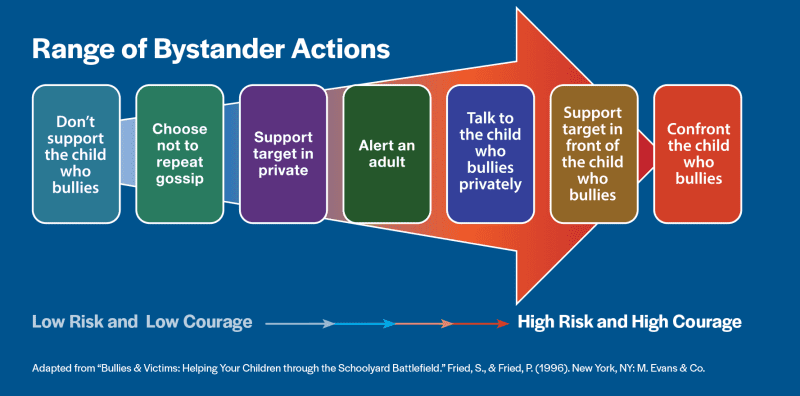 Range of Bystander Actions

Don't support the child who bullies

Choose not to repeat gossip

Support target in private

Alert an adult

Talk to the child who bullies privately

Support target in front of the child who bullies

Confront the child who bullies

Low Risk and Low Courage

High Risk and High Courage

Adapted from "Bullies & Victims: Helping Your Children through the Schoolyard Battlefield." Fried, S., & Fried, P. (1996). New York, NY: M. Evans & Co.